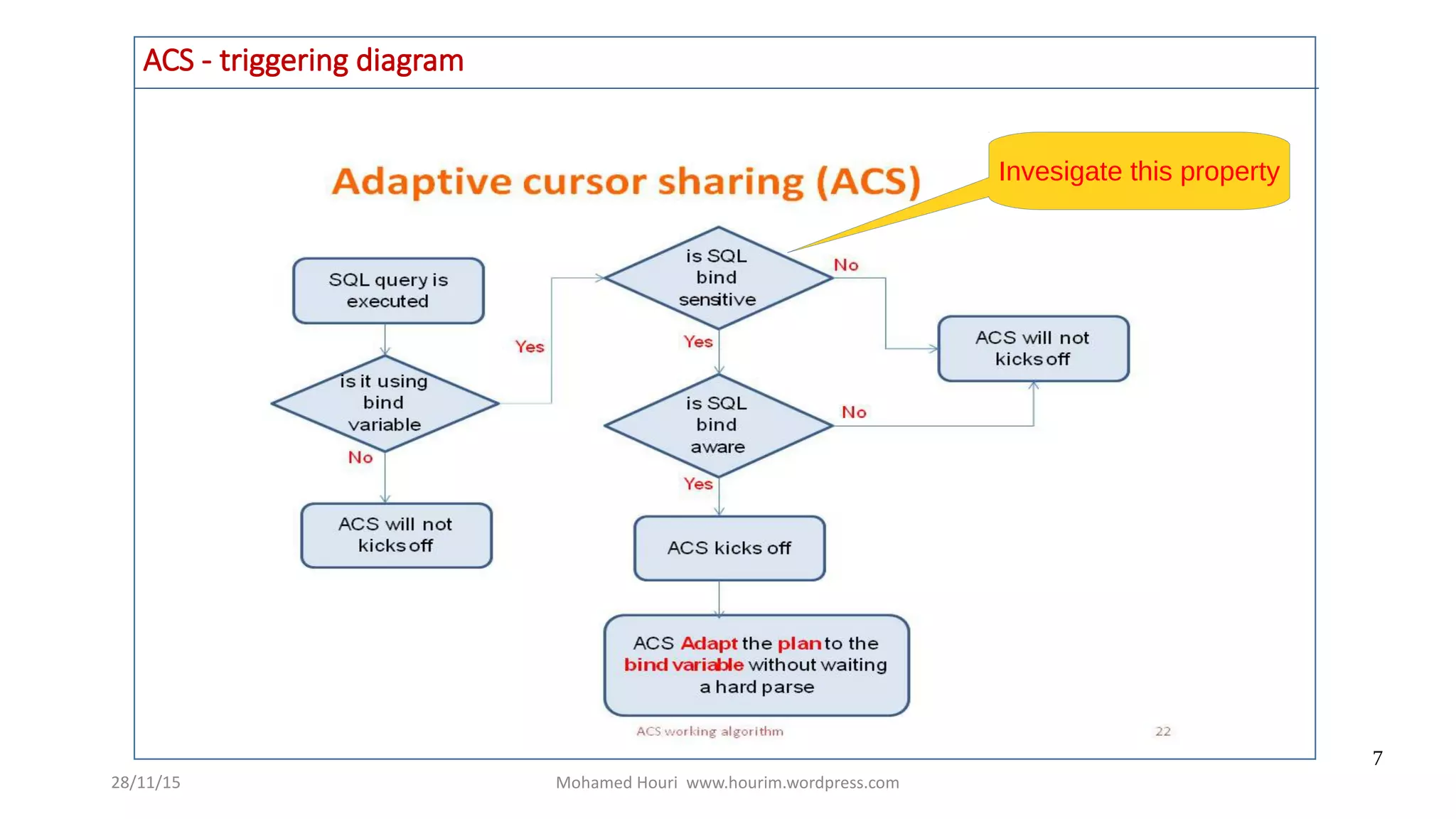 ACS - triggering diagram

Adaptive cursor sharing (ACS)

Invesigate this property

SQL query is executed

is it using bind variable

Yes

No

ACS will not kicks off

is SQL bind sensitive

No

Yes

ACS will not kicks off

is SQL bind aware

No

Yes

ACS kicks off

ACS Adapt the plan to the bind variable without waiting a hard parse

ACS working algorithm

22

7

28/11/15

Mohamed Houri www.hourim.wordpress.com